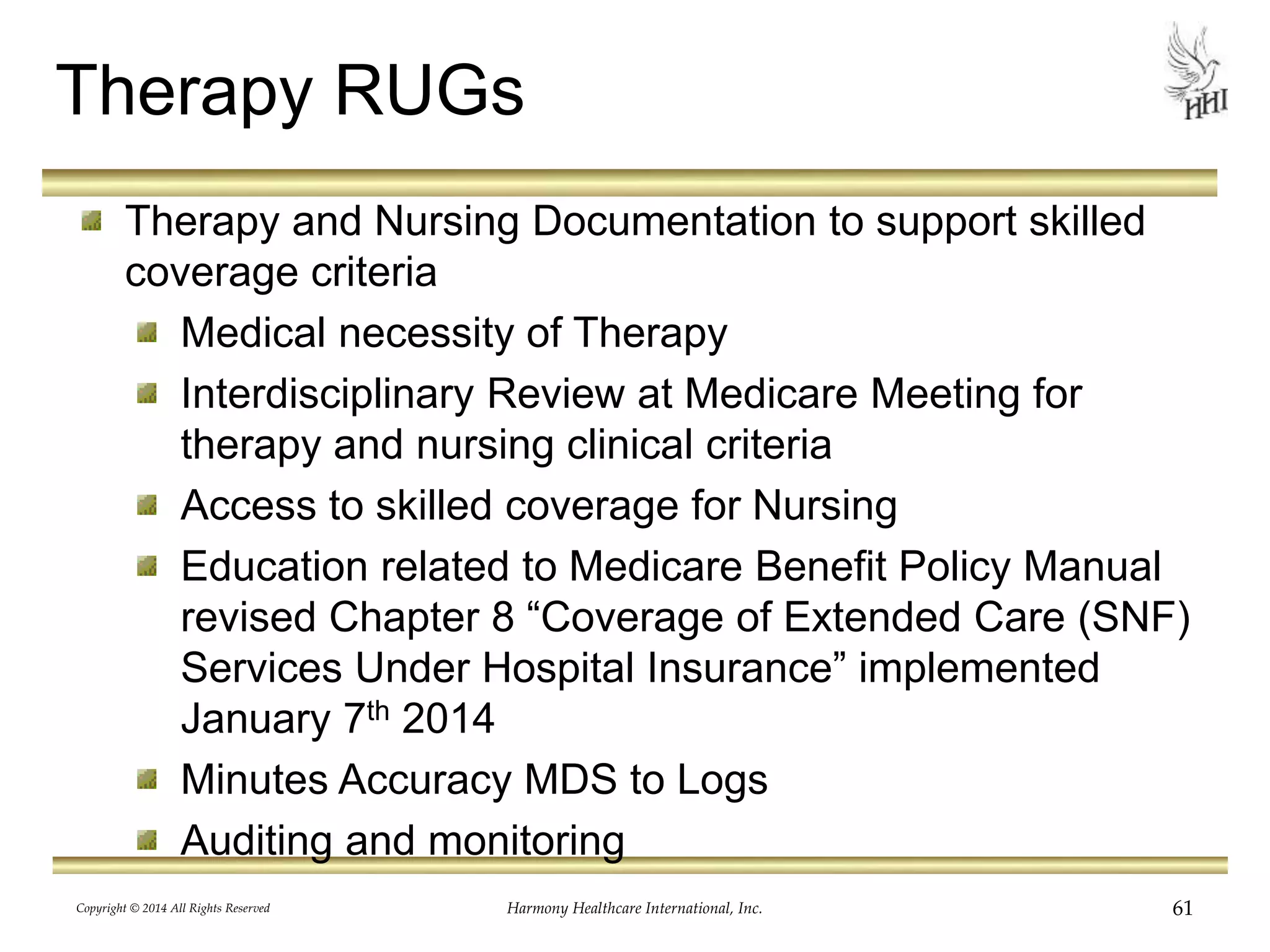 Therapy RUGs

HHI

Therapy and Nursing Documentation to support skilled coverage criteria

Medical necessity of Therapy

Interdisciplinary Review at Medicare Meeting for therapy and nursing clinical criteria

Access to skilled coverage for Nursing

Education related to Medicare Benefit Policy Manual revised Chapter 8 “Coverage of Extended Care (SNF) Services Under Hospital Insurance” implemented January 7$^{th}$ 2014

Minutes Accuracy MDS to Logs

Auditing and monitoring

Copyright © 2014 All Rights Reserved

Harmony Healthcare International, Inc.

61